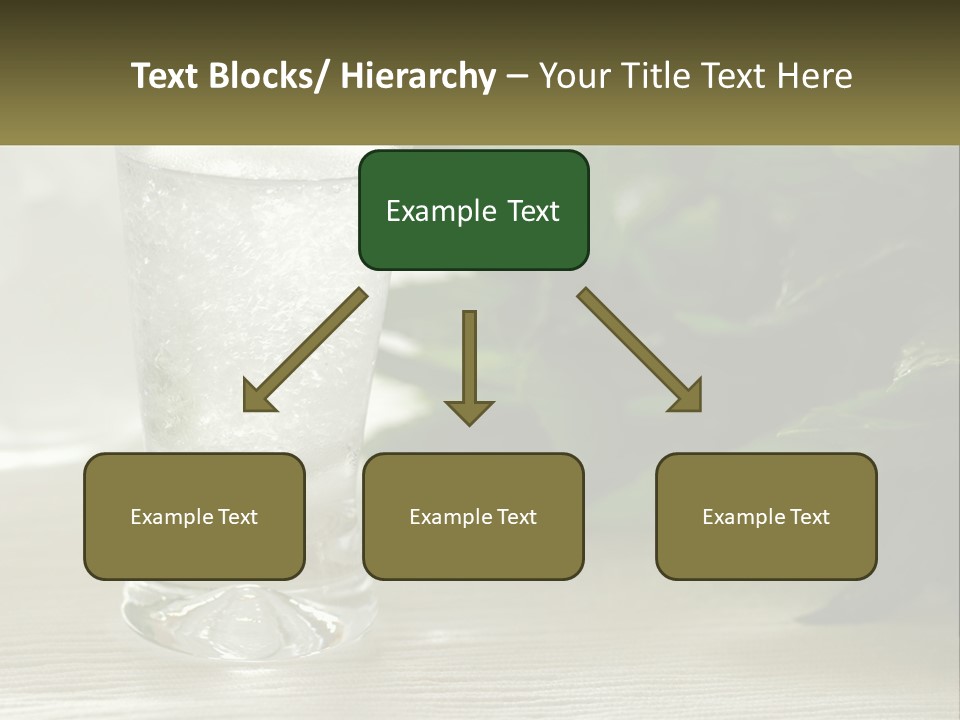 Text Blocks/ Hierarchy – Your Title Text Here

Example Text

Example Text

Example Text

Example Text